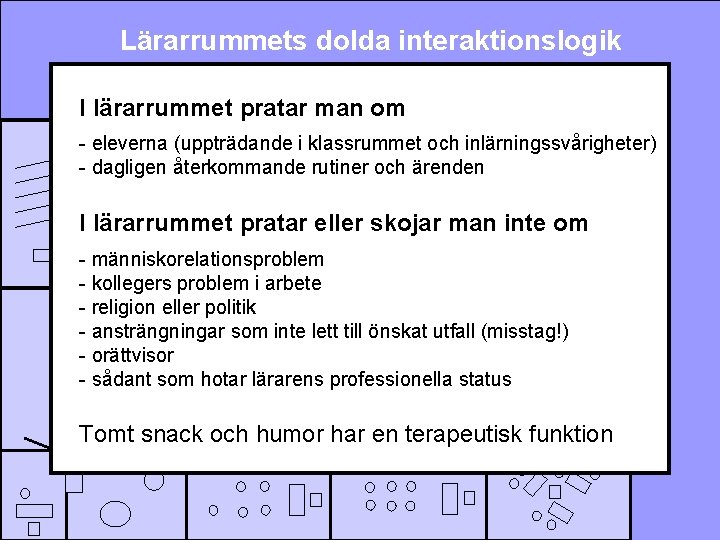 Lärarrummets dolda interaktionslogik

I lärarrummet pratar man om

- eleverna (uppträdande i klassrummet och inlärningssvårigheter)
- dagligen återkommande rutiner och ärenden

I lärarrummet pratar eller skojar man inte om

- människorelationsproblem
- kollegers problem i arbete
- religion eller politik
- ansträngningar som inte lett till önskat utfall (misstag!)
- orättvisor
- sådant som hotar lärarens professionella status

Tomt snack och humor har en terapeutisk funktion